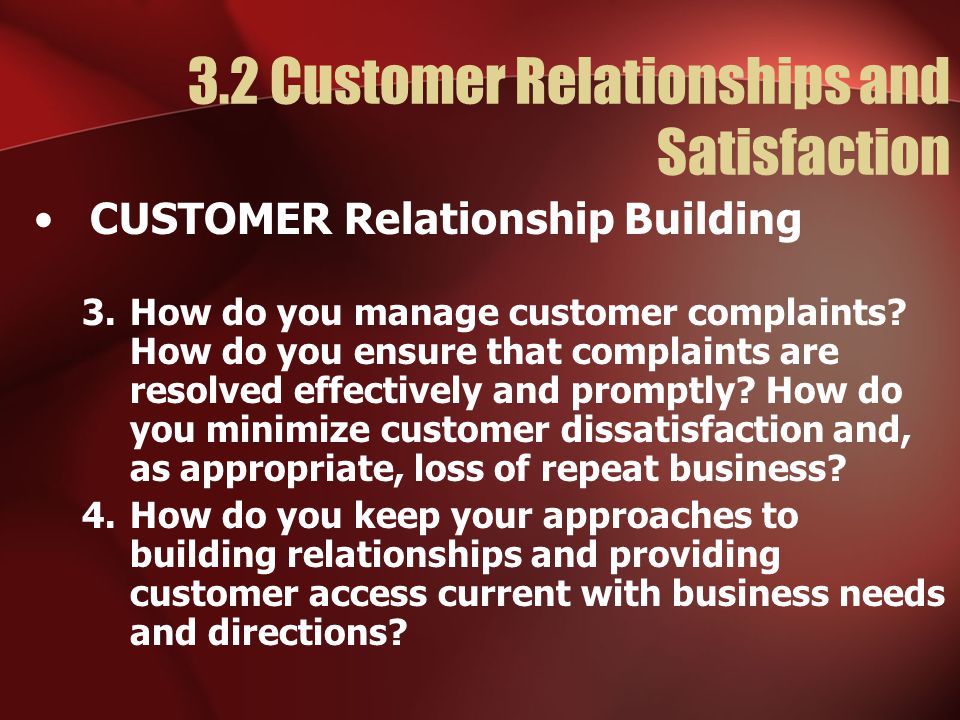 3.2 Customer Relationships and Satisfaction

• CUSTOMER Relationship Building

3. How do you manage customer complaints? How do you ensure that complaints are resolved effectively and promptly? How do you minimize customer dissatisfaction and, as appropriate, loss of repeat business?
4. How do you keep your approaches to building relationships and providing customer access current with business needs and directions?